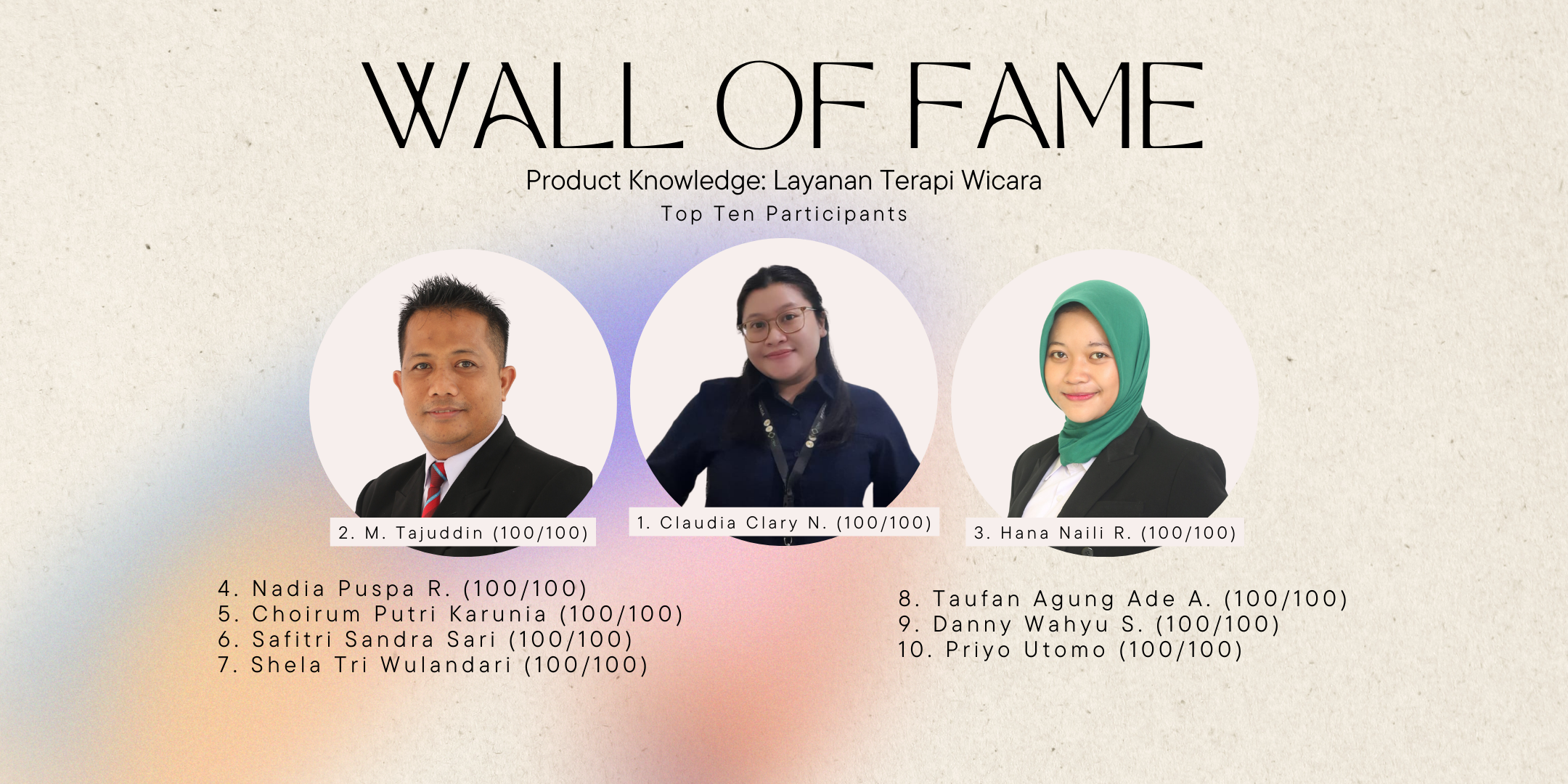 WALL OF FAME

Product Knowledge: Layanan Terapi Wicara

Top Ten Participants

2. M. Tajuddin (100/100)

1. Claudia Clary N. (100/100)

3. Hana Naili R. (100/100)

4. Nadia Puspa R. (100/100)
5. Choirum Putri Karunia (100/100)
6. Safitri Sandra Sari (100/100)
7. Shela Tri Wulandari (100/100)

8. Taufan Agung Ade A. (100/100)
9. Danny Wahyu S. (100/100)
10. Priyo Utomo (100/100)